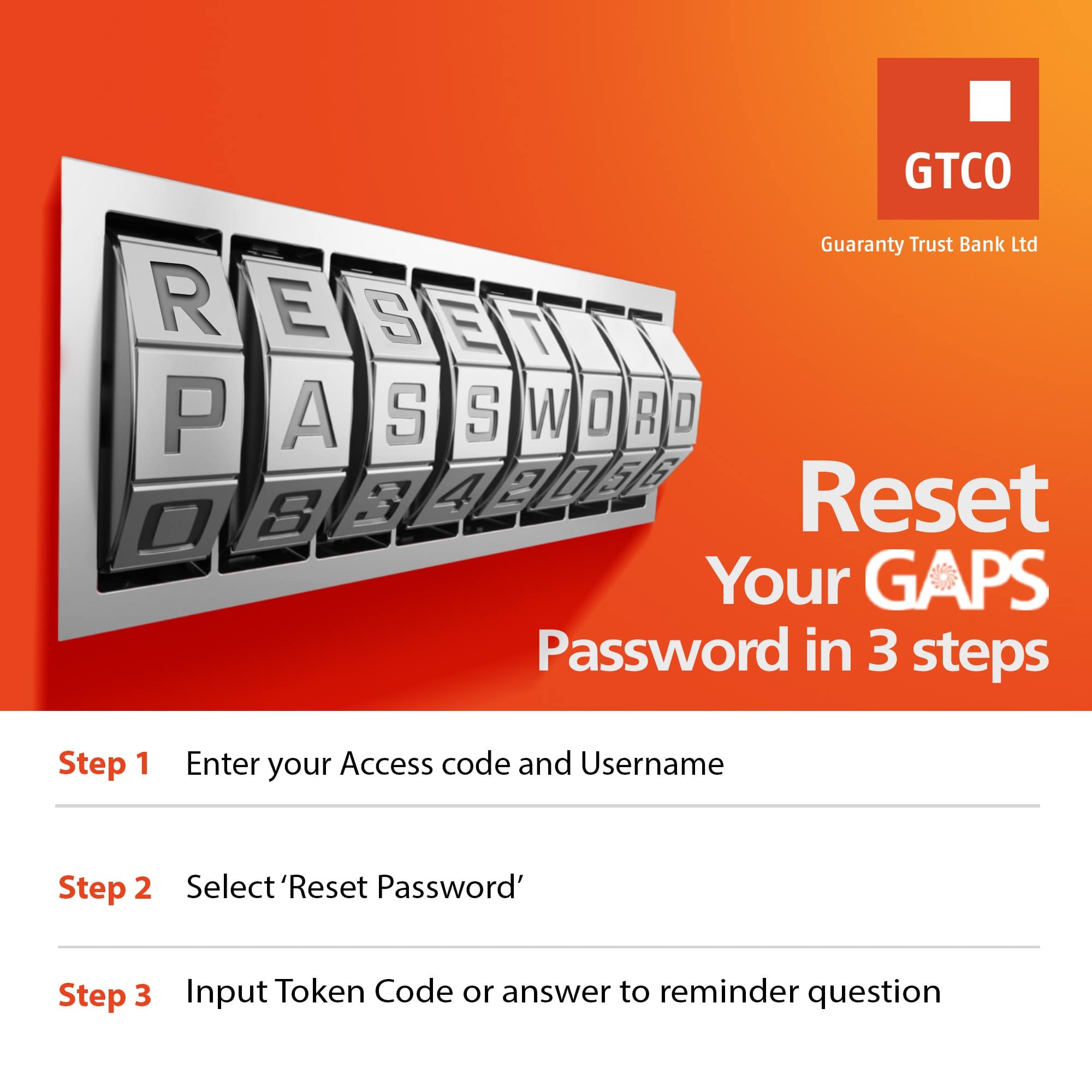 GTCO

Guaranty Trust Bank Ltd

RESET
PASSWORD
08342056

Reset Your GAPS Password in 3 steps

Step 1 Enter your Access code and Username

Step 2 Select 'Reset Password'

Step 3 Input Token Code or answer to reminder question